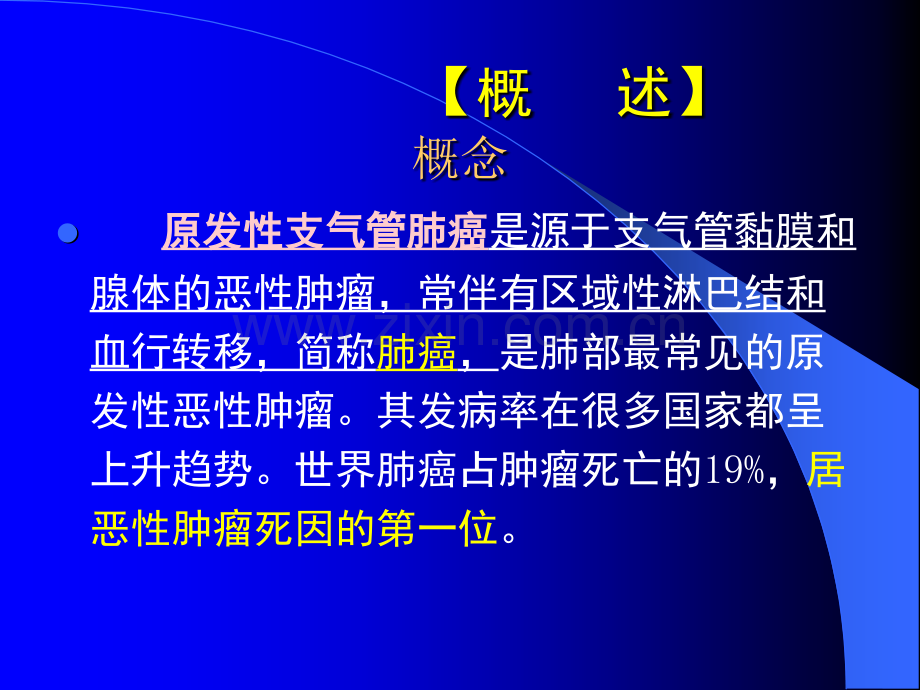 【概　述】
概念

原发性支气管肺癌是源于支气管黏膜和腺体的恶性肿瘤，常伴有区域性淋巴结和血行转移，简称肺癌，是肺部最常见的原发性恶性肿瘤。其发病率在很多国家都呈上升趋势。世界肺癌占肿瘤死亡的19%，居恶性肿瘤死因的第一位。

www.zixin.com.cn